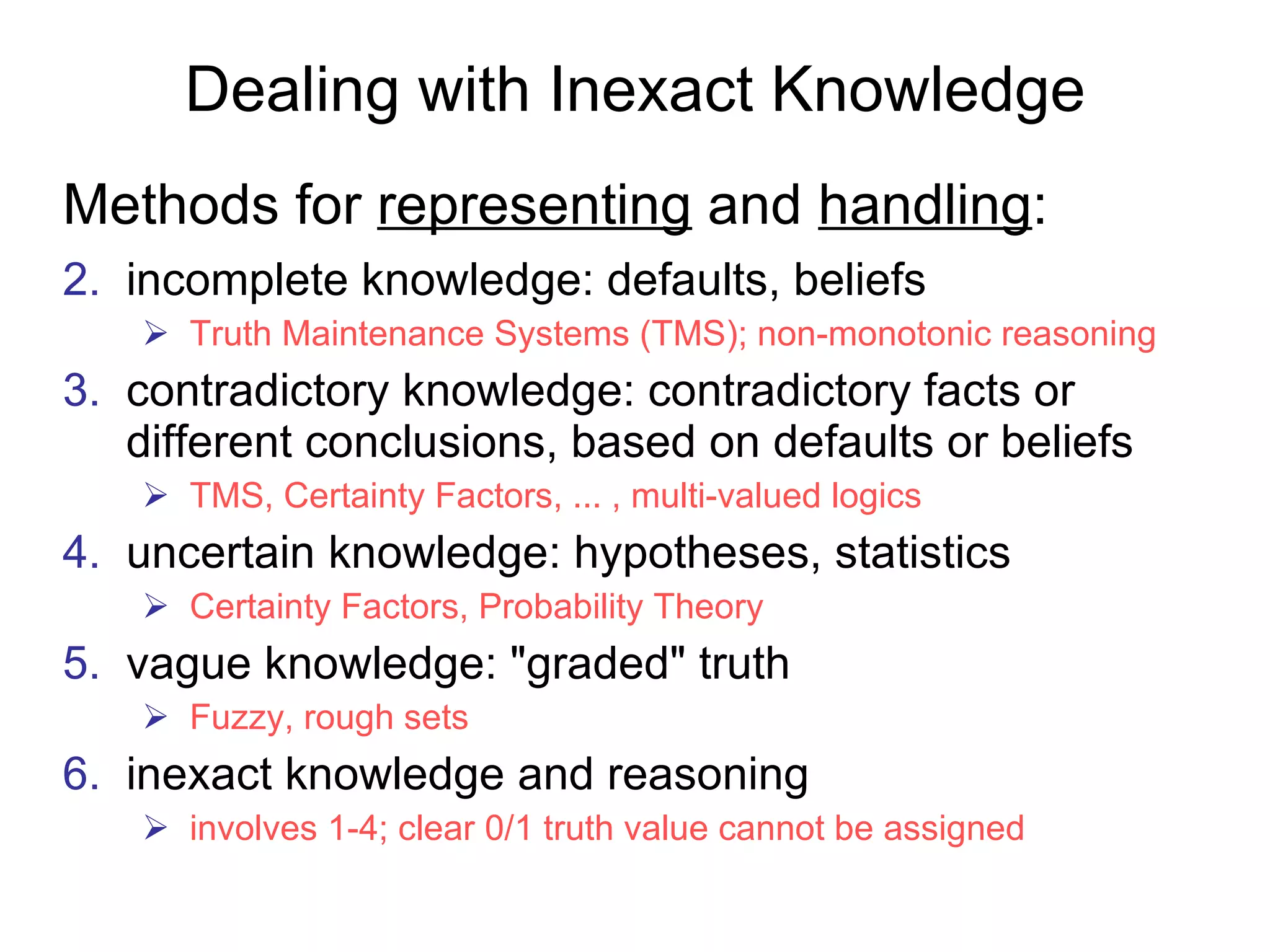 Dealing with Inexact Knowledge

Methods for representing and handling:

2. incomplete knowledge: defaults, beliefs
   ➢ Truth Maintenance Systems (TMS); non-monotonic reasoning
3. contradictory knowledge: contradictory facts or different conclusions, based on defaults or beliefs
   ➢ TMS, Certainty Factors, ... , multi-valued logics
4. uncertain knowledge: hypotheses, statistics
   ➢ Certainty Factors, Probability Theory
5. vague knowledge: "graded" truth
   ➢ Fuzzy, rough sets
6. inexact knowledge and reasoning
   ➢ involves 1-4; clear 0/1 truth value cannot be assigned